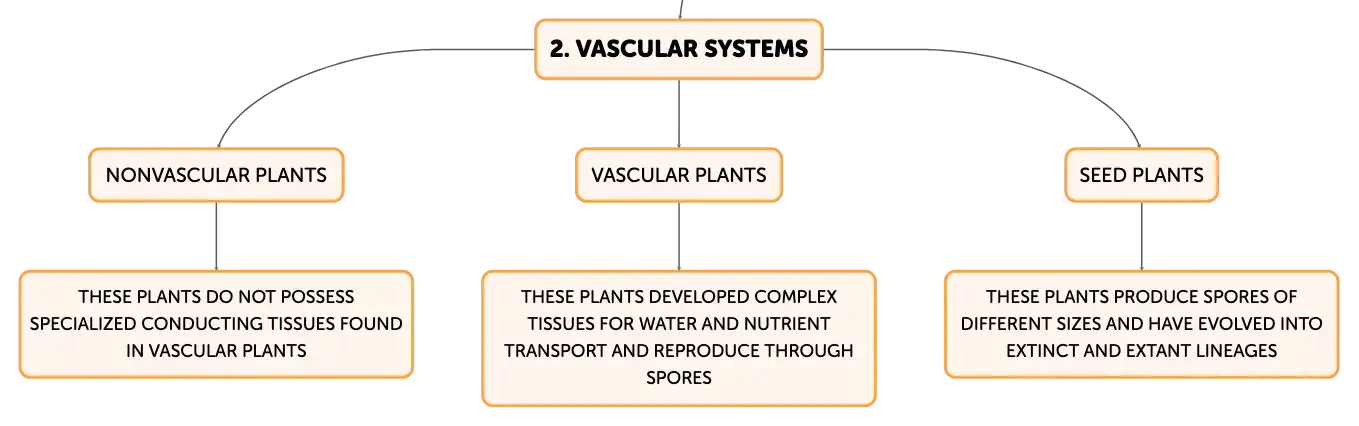 2. VASCULAR SYSTEMS

NONVASCULAR PLANTS

THESE PLANTS DO NOT POSSESS SPECIALIZED CONDUCTING TISSUES FOUND IN VASCULAR PLANTS

VASCULAR PLANTS

THESE PLANTS DEVELOPED COMPLEX TISSUES FOR WATER AND NUTRIENT TRANSPORT AND REPRODUCE THROUGH SPORES

SEED PLANTS

THESE PLANTS PRODUCE SPORES OF DIFFERENT SIZES AND HAVE EVOLVED INTO EXTINCT AND EXTANT LINEAGES